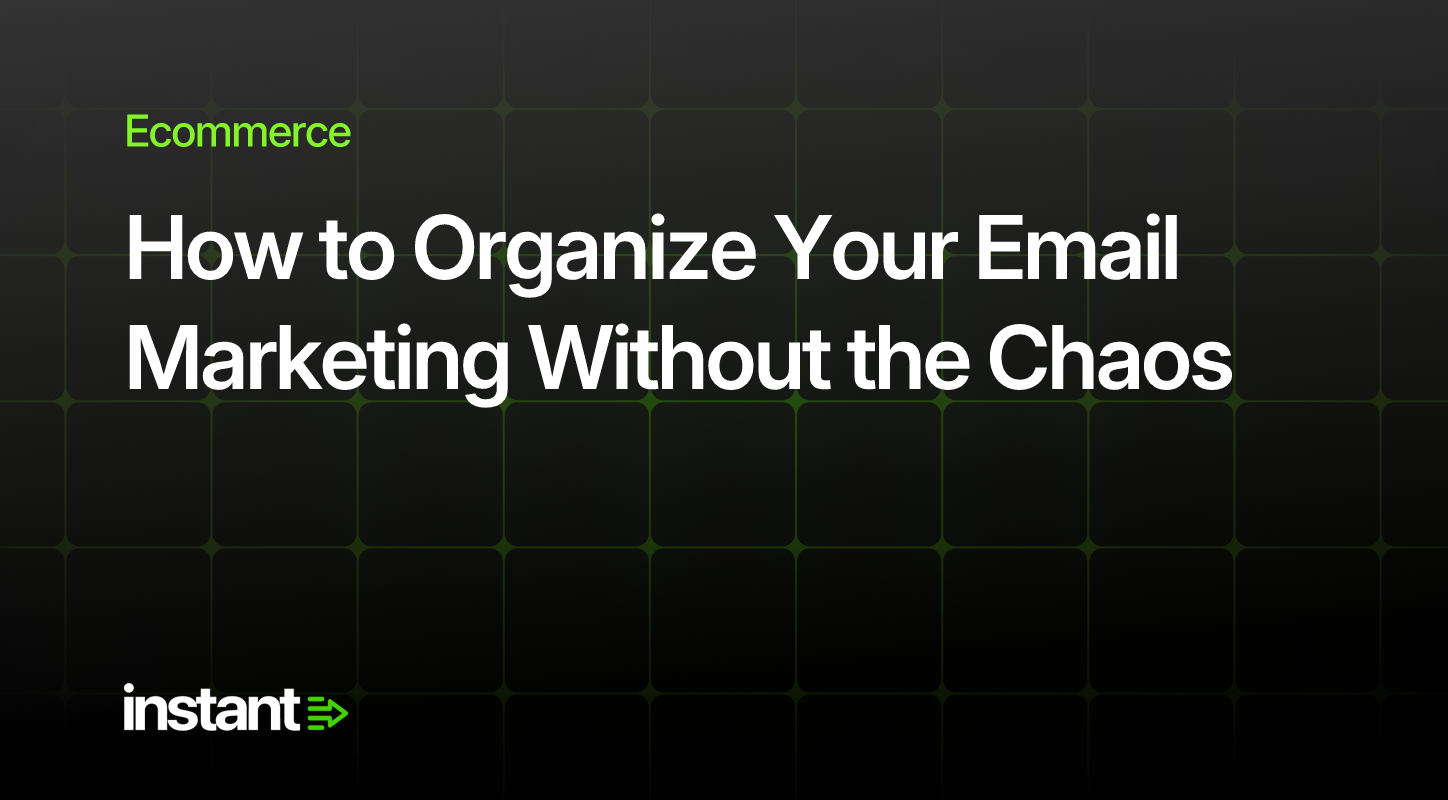 Ecommerce

How to Organize Your Email Marketing Without the Chaos

instant